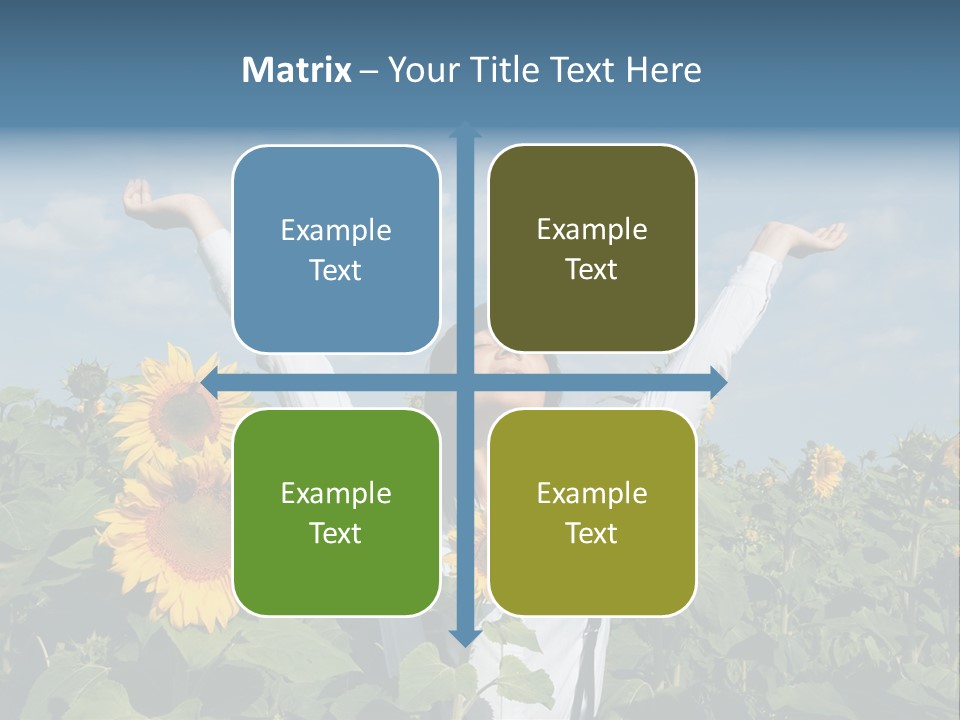 Matrix – Your Title Text Here

Example Text

Example Text

Example Text

Example Text